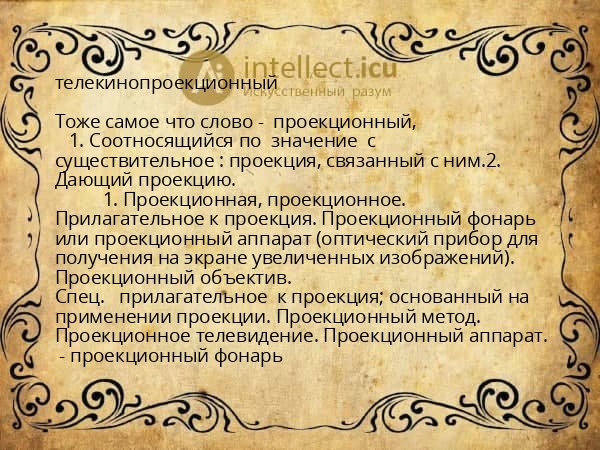 intellect.icu
Искусственный разум

телекинопроекционный

Тоже самое что слово - проекционный,
1. Соотносящийся по значение с существительное : проекция, связанный с ним.2. Дающий проекцию.
1. Проекционная, проекционное. Прилагательное к проекция. Проекционный фонарь или проекционный аппарат (оптический прибор для получения на экране увеличенных изображений). Проекционный объектив.
Спец. прилагательное к проекция; основанный на применении проекции. Проекционный метод. Проекционное телевидение. Проекционный аппарат. - проекционный фонарь